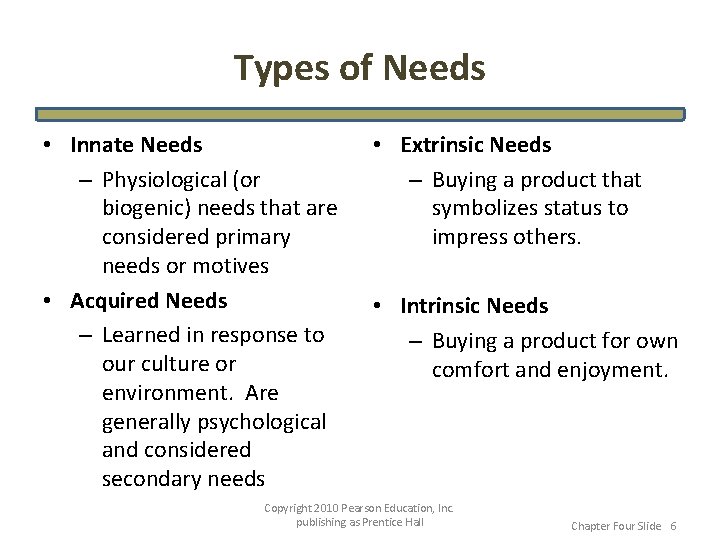 Types of Needs

• Innate Needs
– Physiological (or biogenic) needs that are considered primary needs or motives
• Acquired Needs
– Learned in response to our culture or environment. Are generally psychological and considered secondary needs

• Extrinsic Needs
– Buying a product that symbolizes status to impress others.

• Intrinsic Needs
– Buying a product for own comfort and enjoyment.

Copyright 2010 Pearson Education, Inc. publishing as Prentice Hall

Chapter Four Slide 6